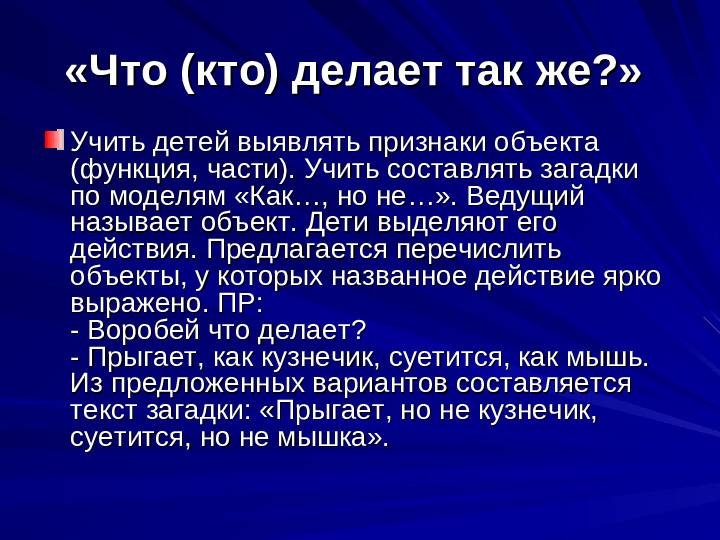 «Что (кто) делает так же?»

Учить детей выявлять признаки объекта (функция, части). Учить составлять загадки по моделям «Как…, но не…». Ведущий называет объект. Дети выделяют его действия. Предлагается перечислить объекты, у которых названное действие ярко выражено. ПР:
- Воробей что делает?
- Прыгает, как кузнечик, суетится, как мышь.
Из предложенных вариантов составляется текст загадки: «Прыгает, но не кузнечик, суетится, но не мышка».